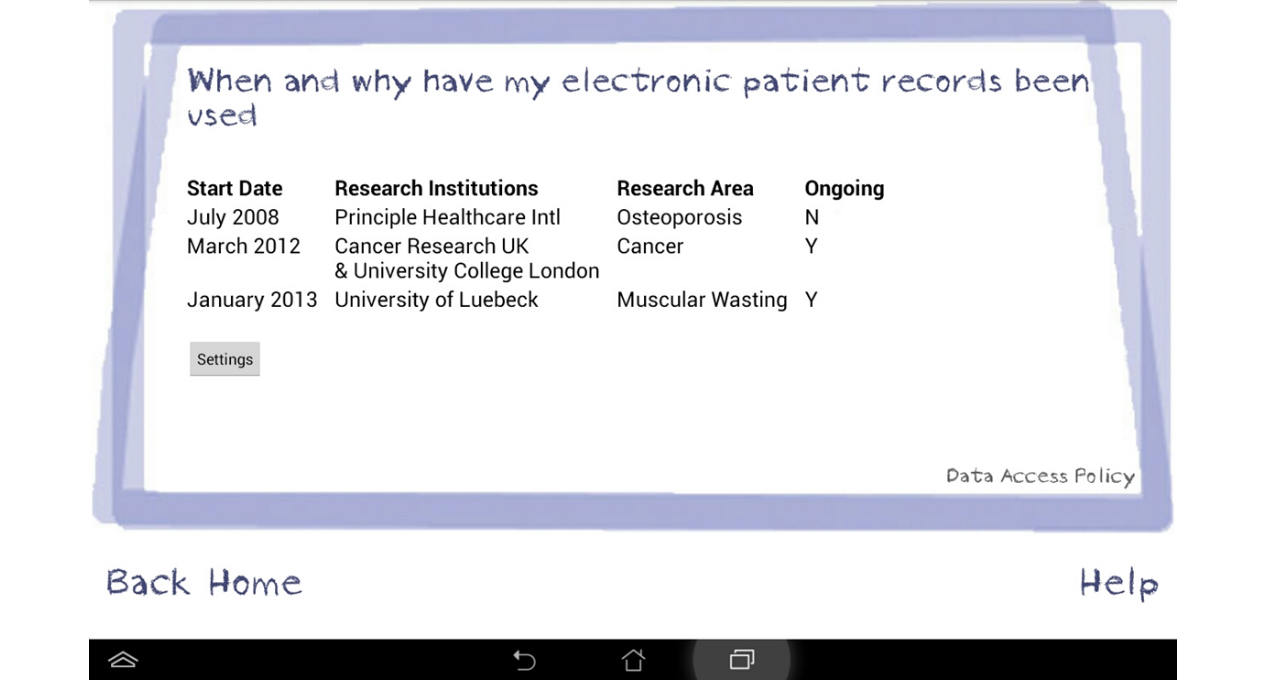 When and why have my electronic patient records been used

| Start Date | Research Institutions | Research Area | Ongoing |
|---|---|---|---|
| July 2008 | Principle Healthcare Intl | Osteoporosis | N |
| March 2012 | Cancer Research UK & University College London | Cancer | Y |
| January 2013 | University of Luebeck | Muscular Wasting | Y |

Settings

Data Access Policy

Back Home

Help